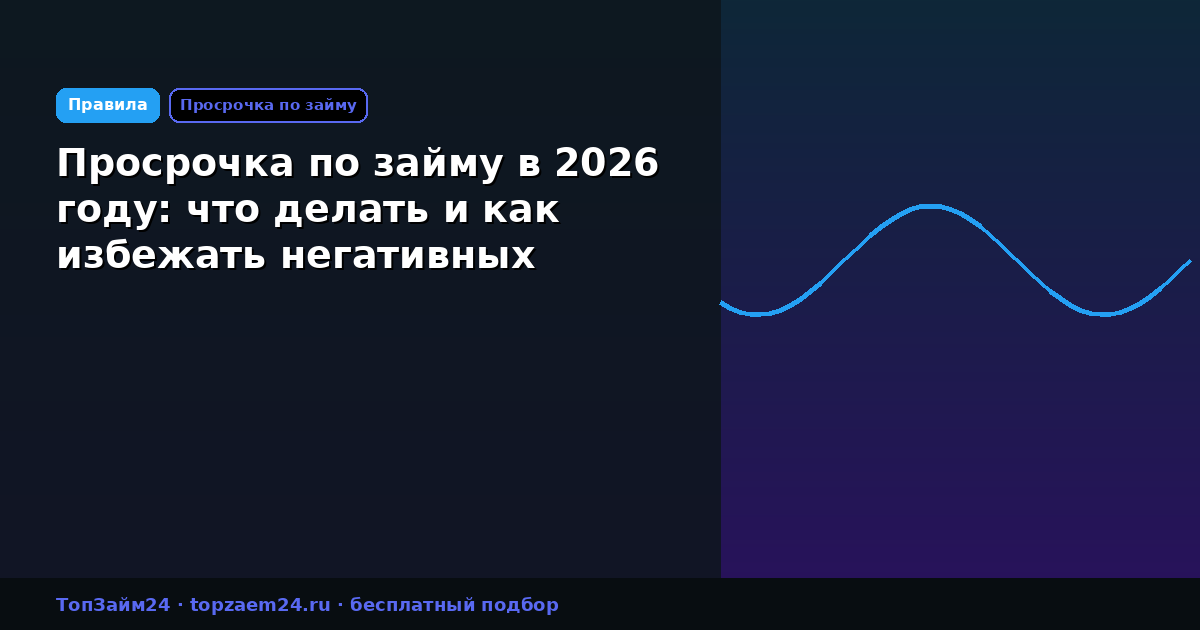 Правила
Просрочка по займу

Просрочка по займу в 2026 году: что делать и как избежать негативных

ТопЗайм24 · topzaem24.ru · бесплатный подбор